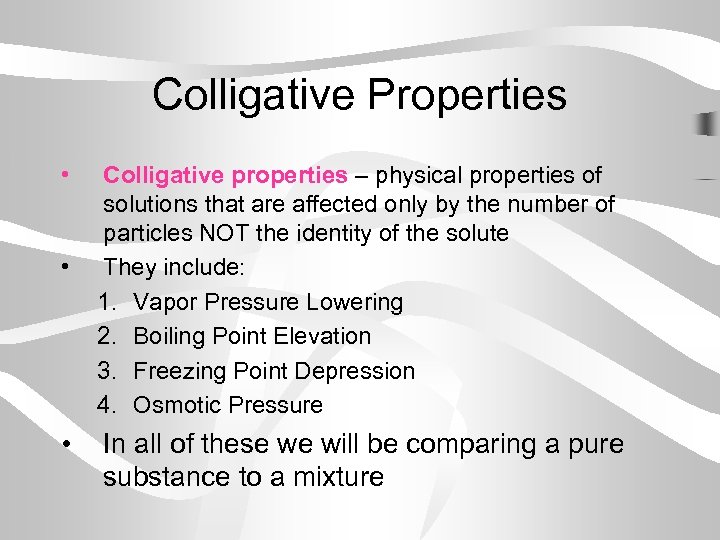 Colligative Properties

• Colligative properties – physical properties of solutions that are affected only by the number of particles NOT the identity of the solute

• They include:

1. Vapor Pressure Lowering
2. Boiling Point Elevation
3. Freezing Point Depression
4. Osmotic Pressure

• In all of these we will be comparing a pure substance to a mixture